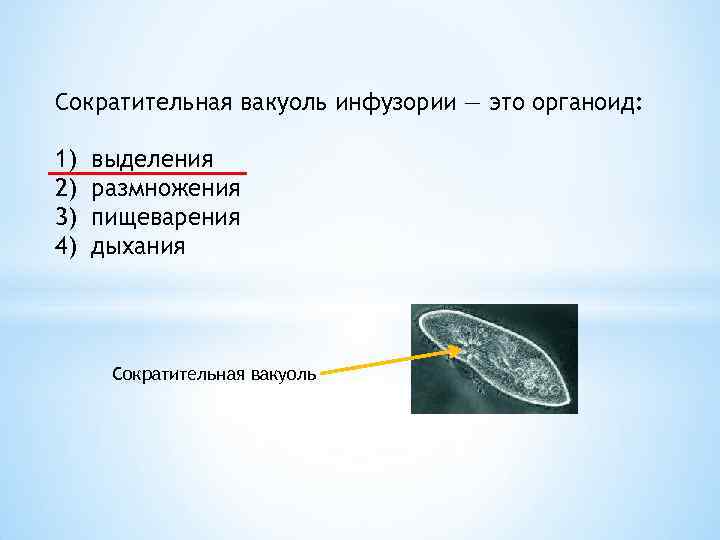 Сократительная вакуоль инфузории — это органоид:

1) выделения
2) размножения
3) пищеварения
4) дыхания

Сократительная вакуоль